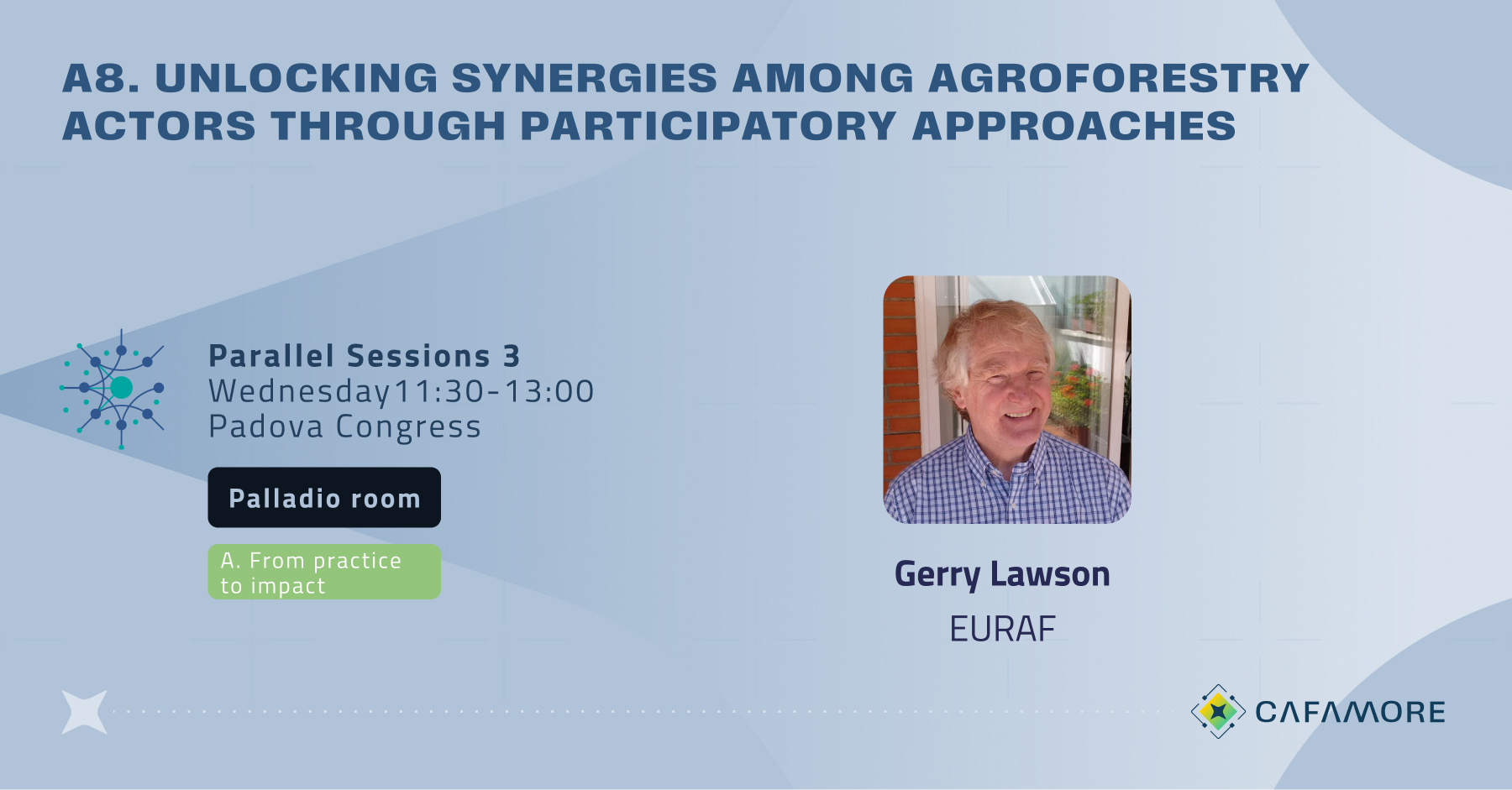 A8. UNLOCKING SYNERGIES AMONG AGROFORESTRY ACTORS THROUGH PARTICIPATORY APPROACHES

Parallel Sessions 3
Wednesday11:30-13:00
Padova Congress

Palladio room

A. From practice to impact

Gerry Lawson
EURAF

CAFAMORE